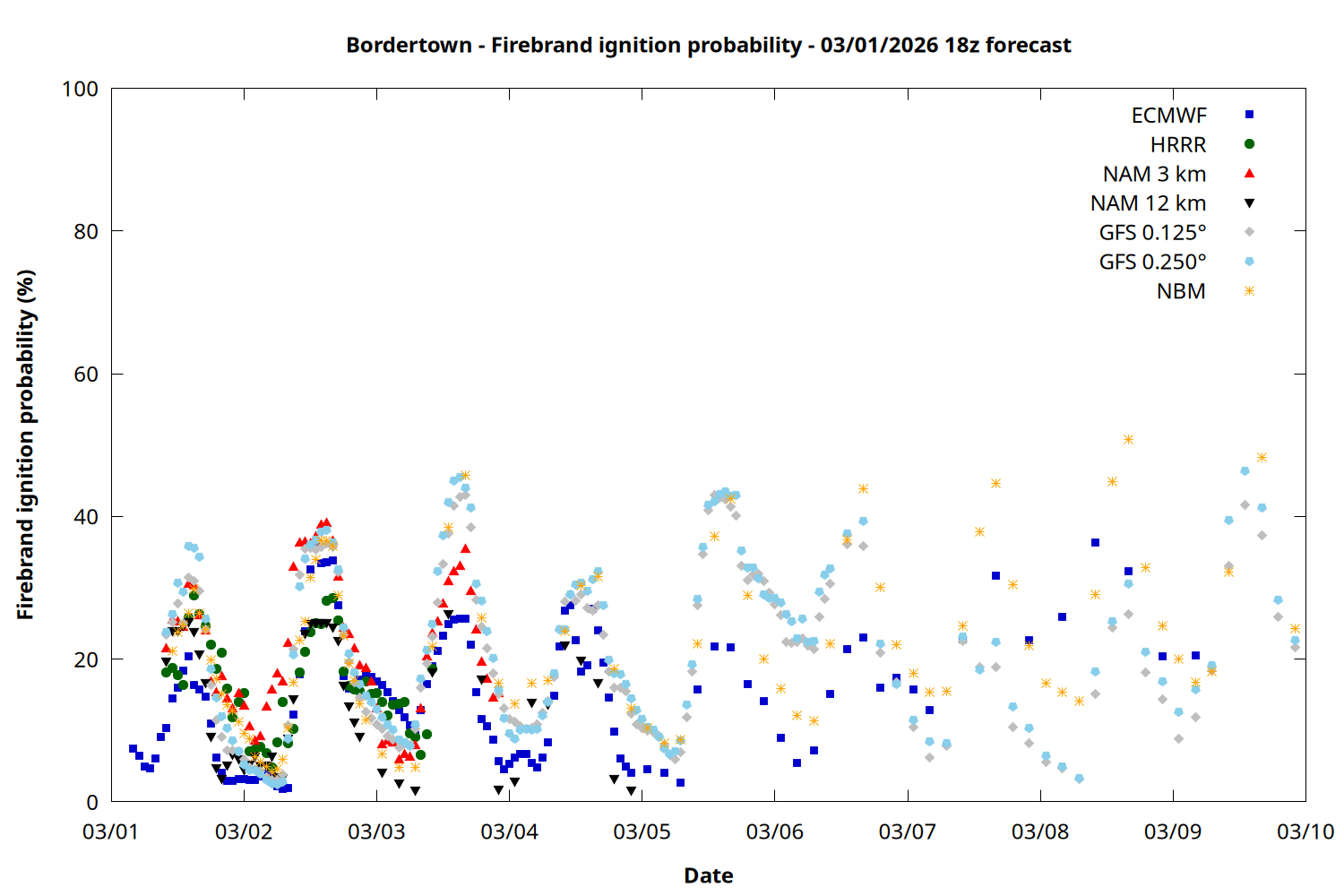 Bordertown - Firebrand ignition probability - 03/01/2026 18z forecast

Firebrand ignition probability (%)

100
80
60
40
20
0

ECMWF
HRRR
NAM 3 km
NAM 12 km
GFS 0.125°
GFS 0.250°
NBM

03/01
03/02
03/03
03/04
03/05
03/06
03/07
03/08
03/09
03/10

Date